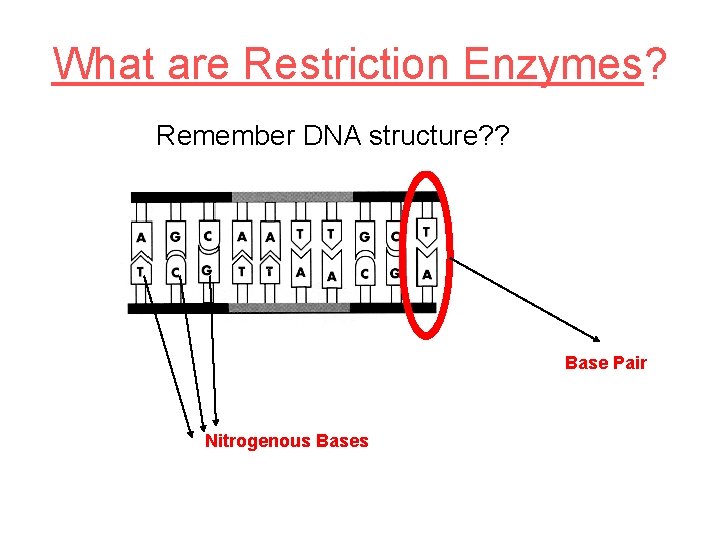 What are Restriction Enzymes?

Remember DNA structure??

A G C A A T T G C T

T C G T T A A C G A

Base Pair

Nitrogenous Bases